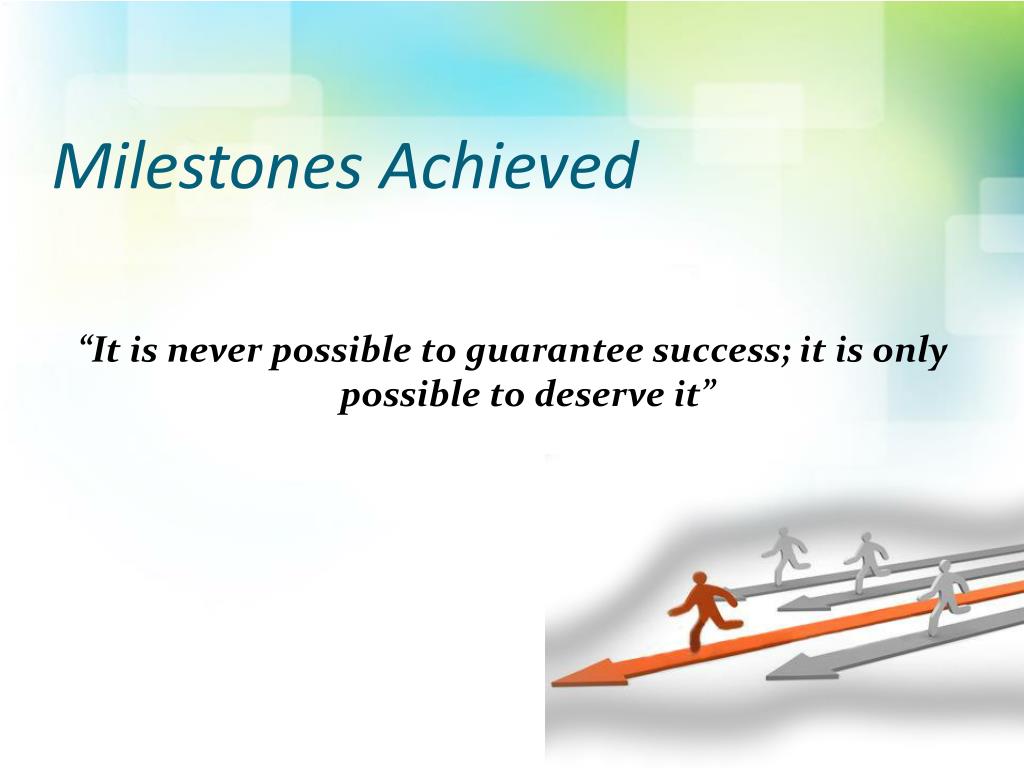 Milestones Achieved

“It is never possible to guarantee success; it is only possible to deserve it”